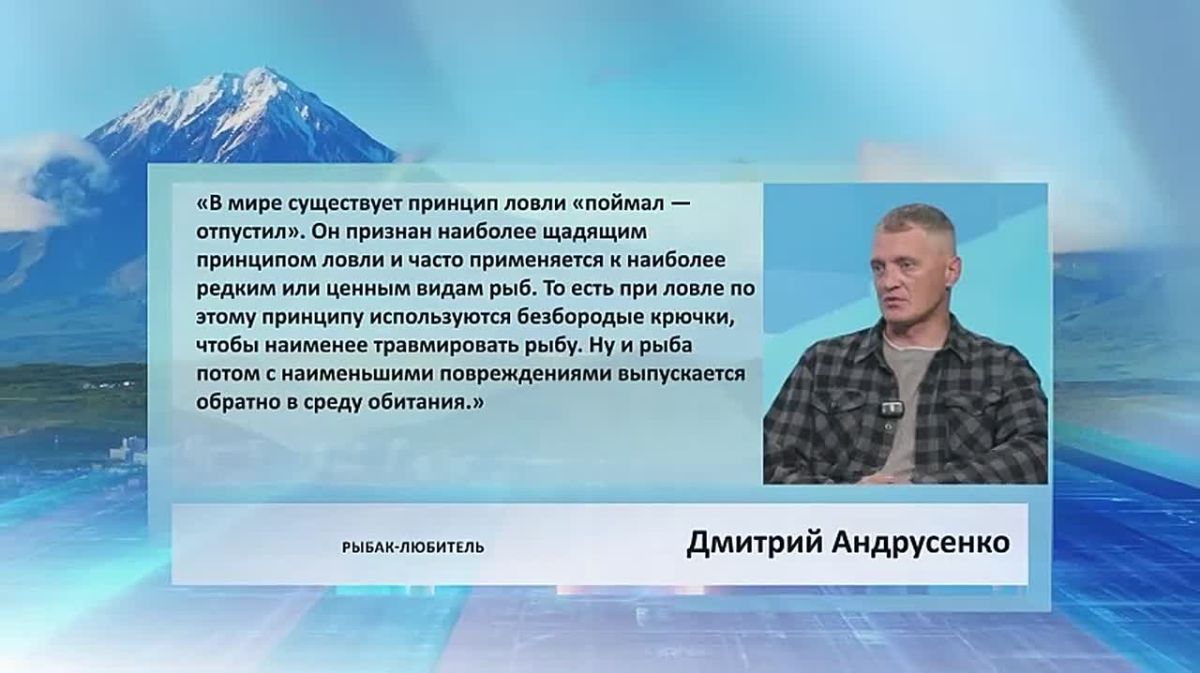 «В мире существует принцип ловли «поймал — отпустил». Он признан наиболее щадящим принципом ловли и часто применяется к наиболее редким или ценным видам рыб. То есть при ловле по этому принципу используются безбородые крючки, чтобы наименее травмировать рыбу. Ну и рыба потом с наименьшими повреждениями выпускается обратно в среду обитания.»

РЫБАК-ЛЮБИТЕЛЬ

Дмитрий Андрусенко